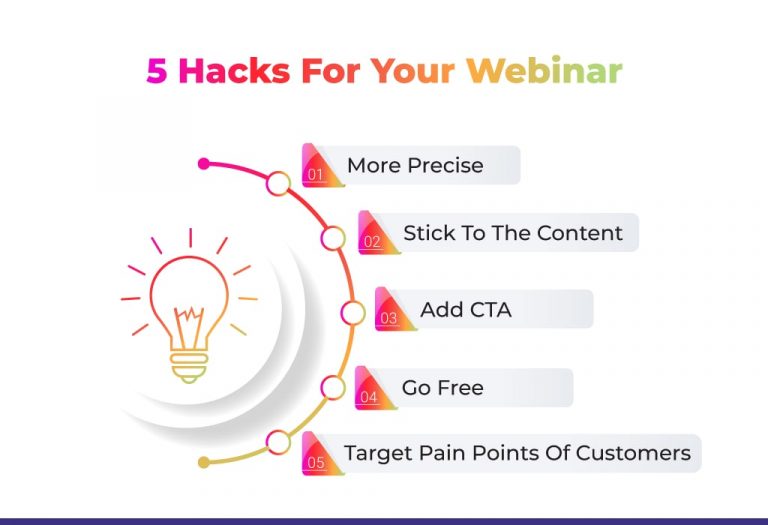 5 Hacks For Your Webinar

01 More Precise

02 Stick To The Content

03 Add CTA

04 Go Free

05 Target Pain Points Of Customers